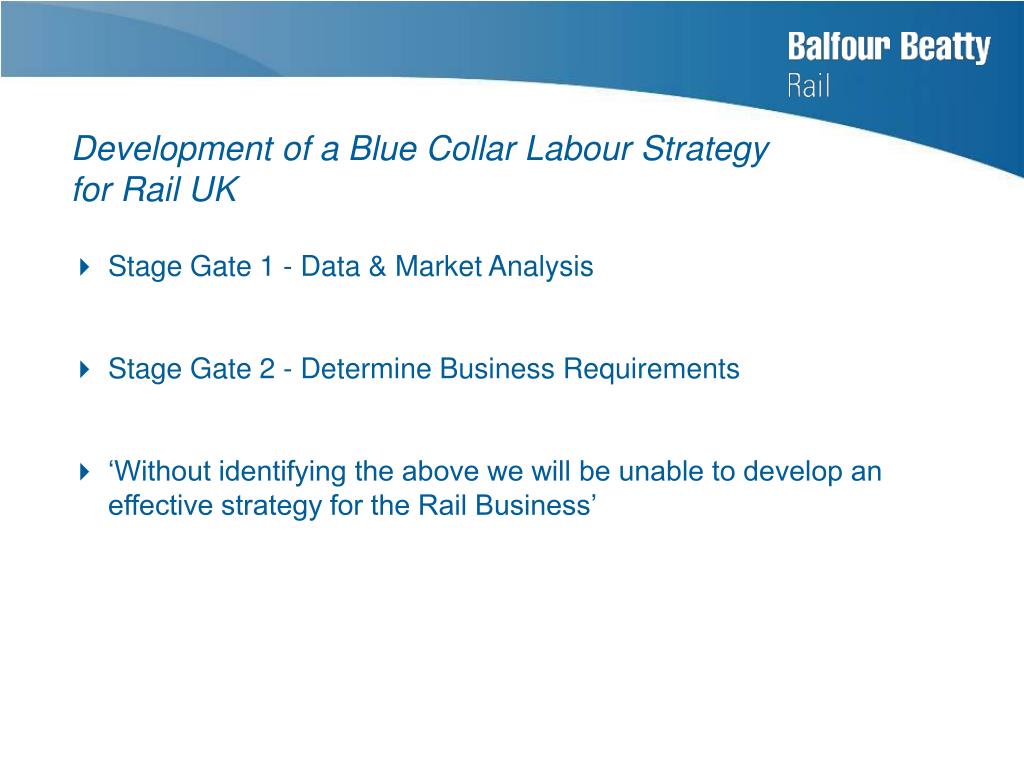 Balfour Beatty
Rail

Development of a Blue Collar Labour Strategy for Rail UK

Stage Gate 1 - Data & Market Analysis

Stage Gate 2 - Determine Business Requirements

‘Without identifying the above we will be unable to develop an effective strategy for the Rail Business’